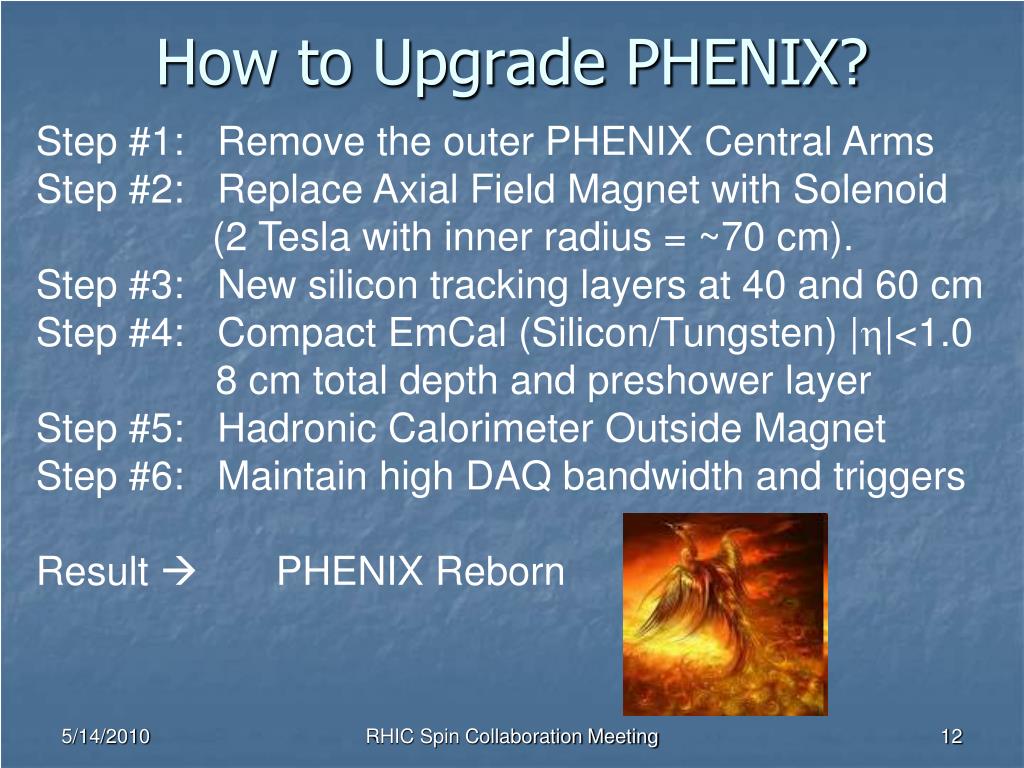 How to Upgrade PHENIX?

Step #1: Remove the outer PHENIX Central Arms
Step #2: Replace Axial Field Magnet with Solenoid (2 Tesla with inner radius = ~70 cm).
Step #3: New silicon tracking layers at 40 and 60 cm
Step #4: Compact EmCal (Silicon/Tungsten) $|\eta|<1.0$ 8 cm total depth and preshower layer
Step #5: Hadronic Calorimeter Outside Magnet
Step #6: Maintain high DAQ bandwidth and triggers

Result → PHENIX Reborn

5/14/2010

RHIC Spin Collaboration Meeting

12